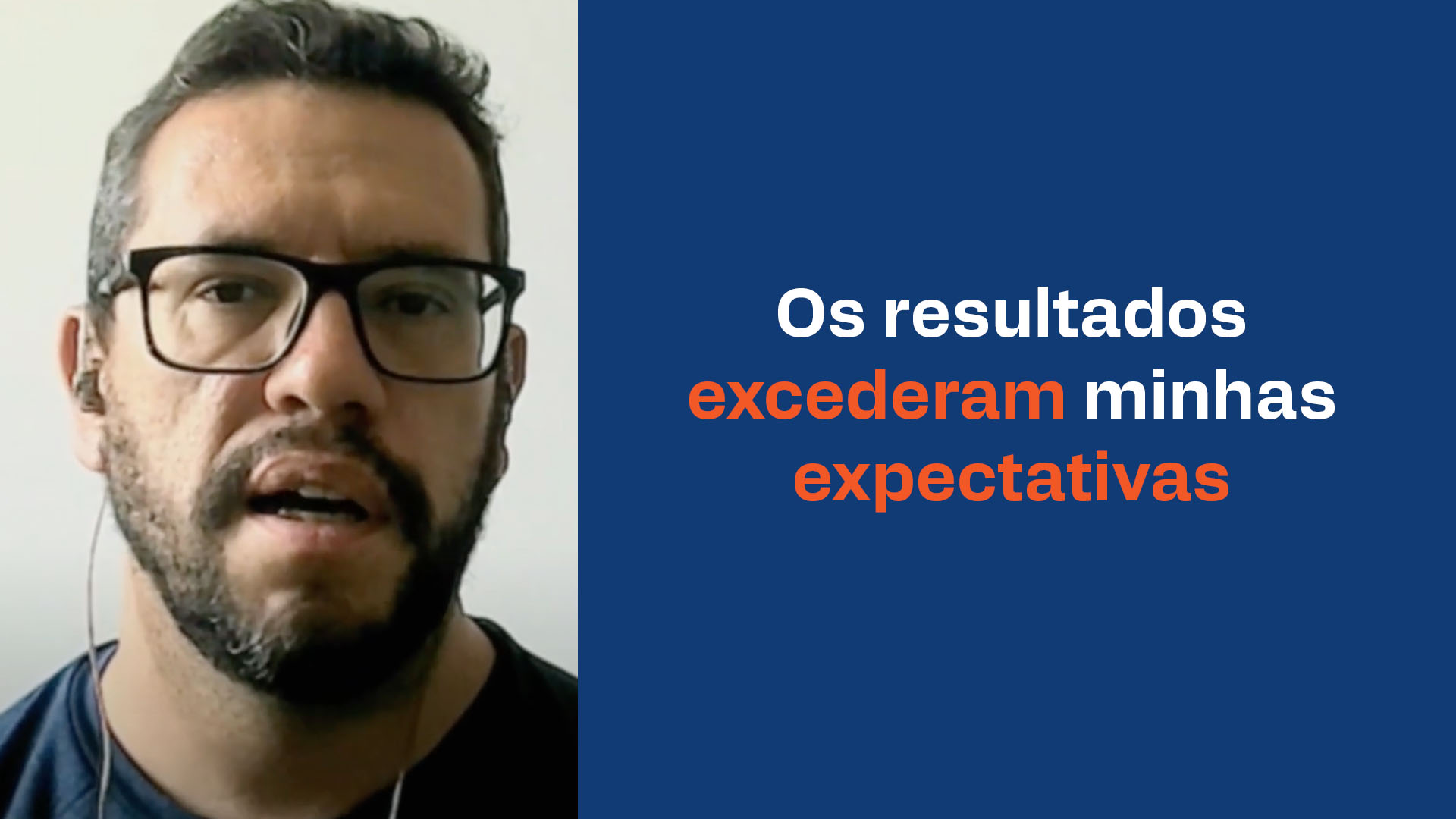 Os resultados excederam minhas expectativas